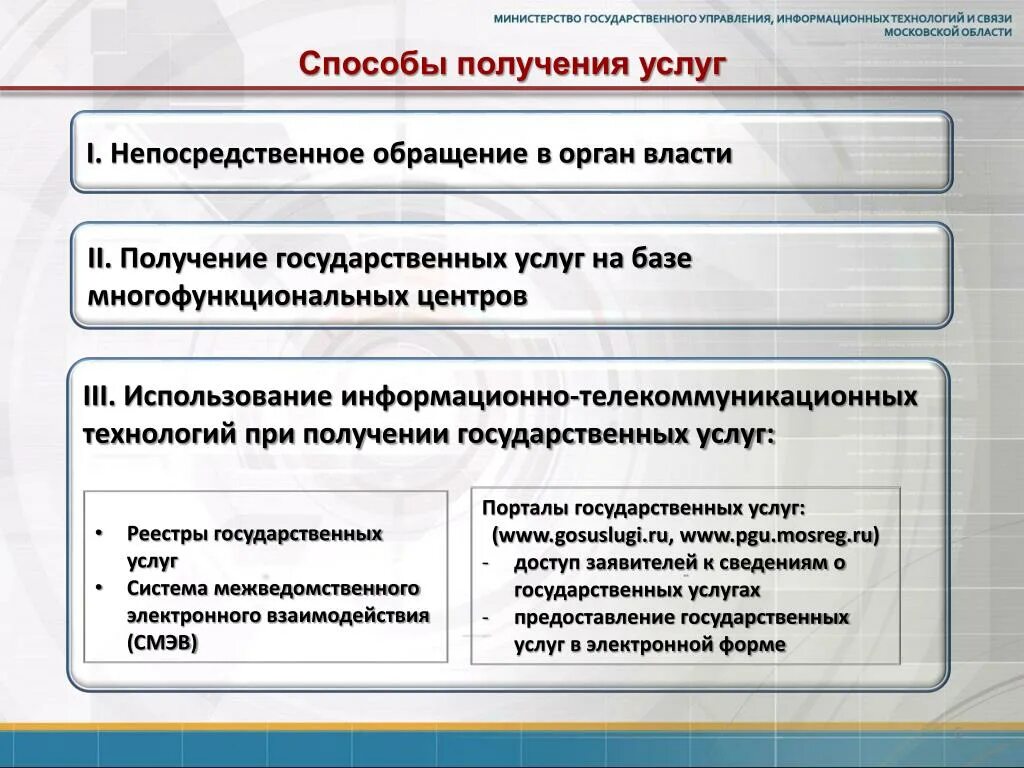 МИНИСТЕРСТВО ГОСУДАРСТВЕННОГО УПРАВЛЕНИЯ, ИНФОРМАЦИОННЫХ ТЕХНОЛОГИЙ И СВЯЗИ МОСКОВСКОЙ ОБЛАСТИ

Способы получения услуг

I. Непосредственное обращение в орган власти

II. Получение государственных услуг на базе многофункциональных центров

III. Использование информационно-телекоммуникационных технологий при получении государственных услуг:

• Реестры государственных услуг
• Система межведомственного электронного взаимодействия (СМЭВ)

Порталы государственных услуг: (www.gosuslugi.ru, www.pgu.mosreg.ru)
- доступ заявителей к сведениям о государственных услугах
- предоставление государственных услуг в электронной форме